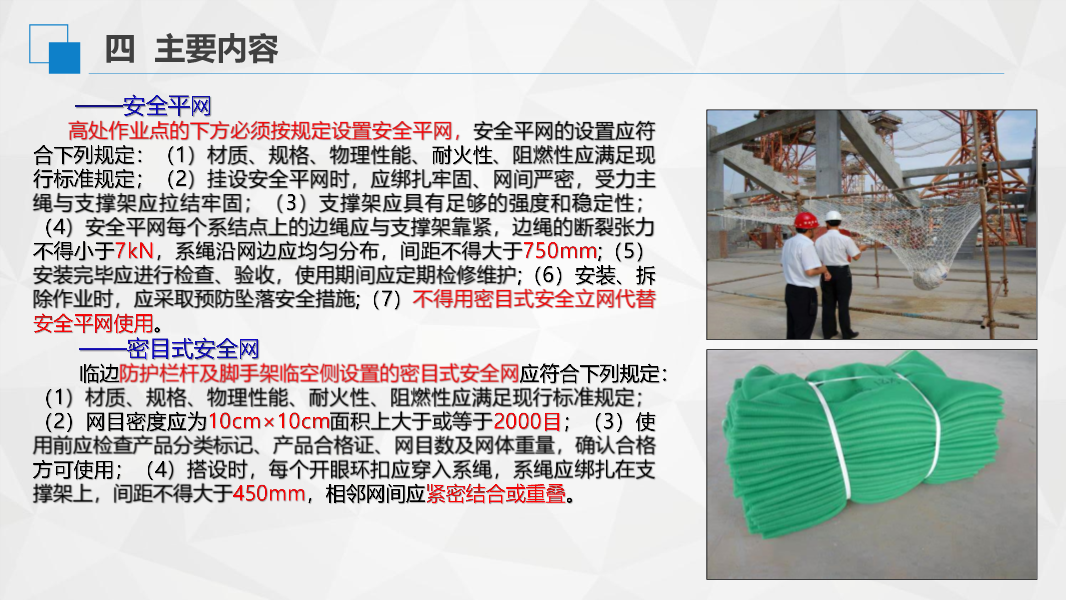 四 主要内容

——安全平网

高处作业点的下方必须按规定设置安全平网，安全平网的设置应符合下列规定：（1）材质、规格、物理性能、耐火性、阻燃性应满足现行标准规定；（2）挂设安全平网时，应绑扎牢固、网间严密，受力主绳与支撑架应拉结牢固；（3）支撑架应具有足够的强度和稳定性；（4）安全平网每个系结点上的边绳应与支撑架靠紧，边绳的断裂张力不得小于7kN，系绳沿网边应均匀分布，间距不得大于750mm；（5）安装完毕应进行检查、验收，使用期间应定期检修维护；（6）安装、拆除作业时，应采取预防坠落安全措施；（7）不得用密目式安全立网代替安全平网使用。

——密目式安全网

临边防护栏杆及脚手架临空侧设置的密目式安全网应符合下列规定：（1）材质、规格、物理性能、耐火性、阻燃性应满足现行标准规定；（2）网目密度应为10cm×10cm面积上大于或等于2000目；（3）使用前应检查产品分类标记、产品合格证、网目数及网体重量，确认合格方可使用；（4）搭设时，每个开眼环扣应穿入系绳，系绳应绑扎在支撑架上，间距不得大于450mm，相邻网间应紧密结合或重叠。